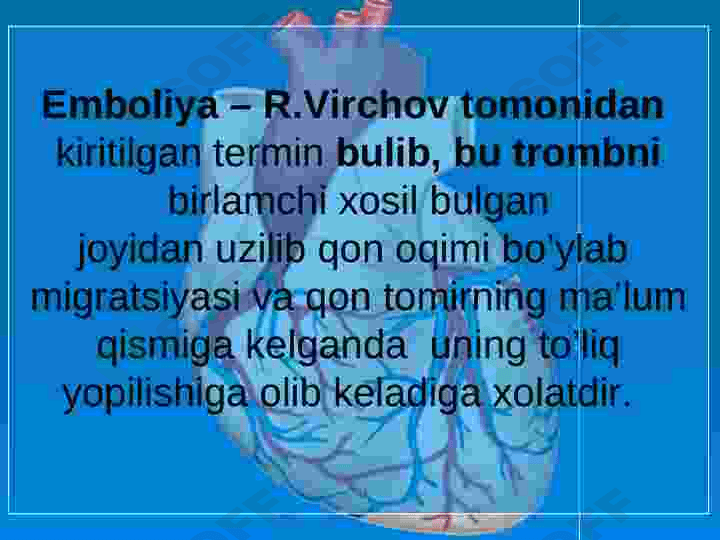 Emboliya – R.Virchov tomonidan kiritilgan termin bulib, bu trombni birlamchi xosil bulgan joyidan uzilib qon oqimi bo'ylab migratsiyasi va qon tomirning ma'lum qismiga kelganda uning to'liq yopilishiga olib keladiga xolatdir.